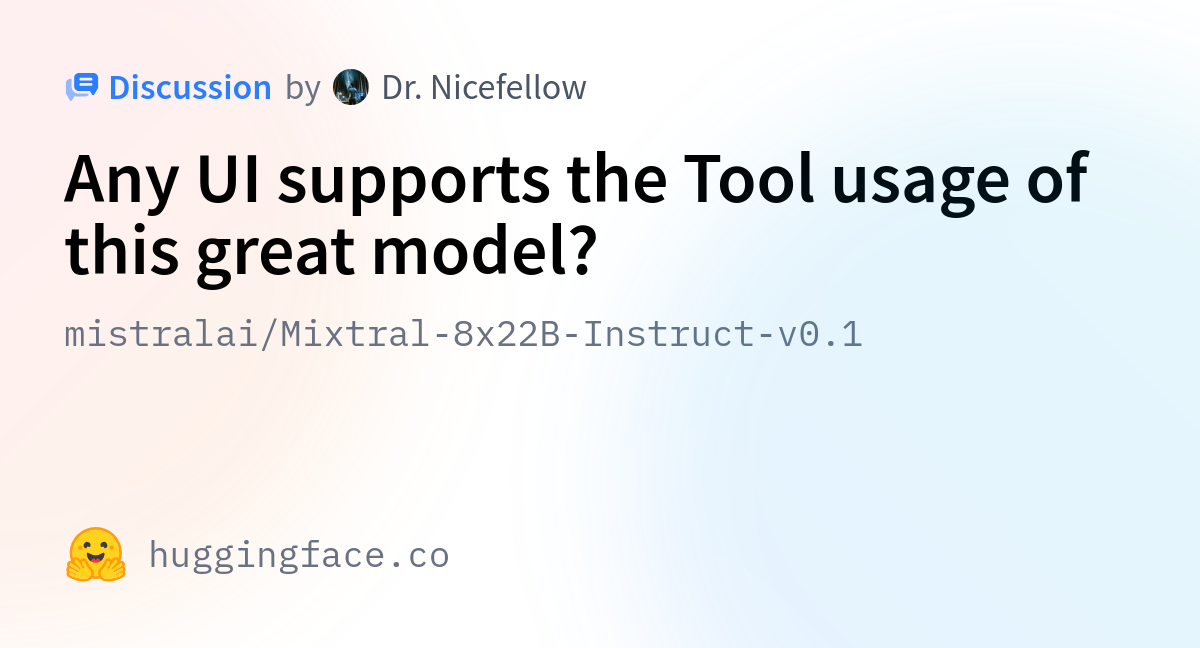 Discussion by Dr. Nicefellow

Any UI supports the Tool usage of this great model?

mistralai/Mixtral-8x22B-Instruct-v0.1

huggingface.co